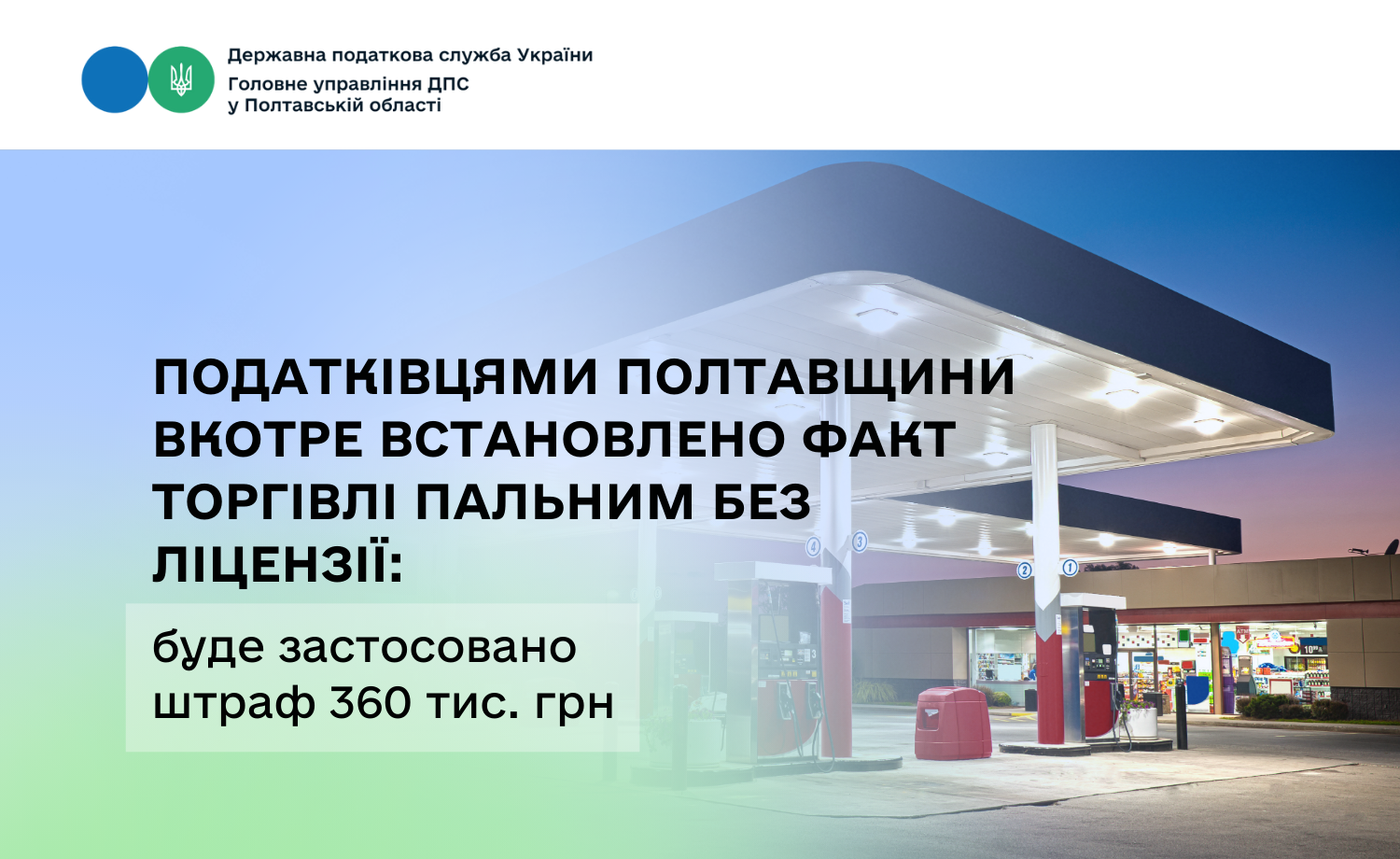 Державна податкова служба України
Головне управління ДПС
у Полтавській області

ПОДАТКІВЦЯМИ ПОЛТАВЩИНИ ВКОТРЕ ВСТАНОВЛЕНО ФАКТ ТОРГІВЛІ ПАЛЬНИМ БЕЗ ЛІЦЕНЗІЇ:

буде застосовано штраф 360 тис. грн

4 3 2 1